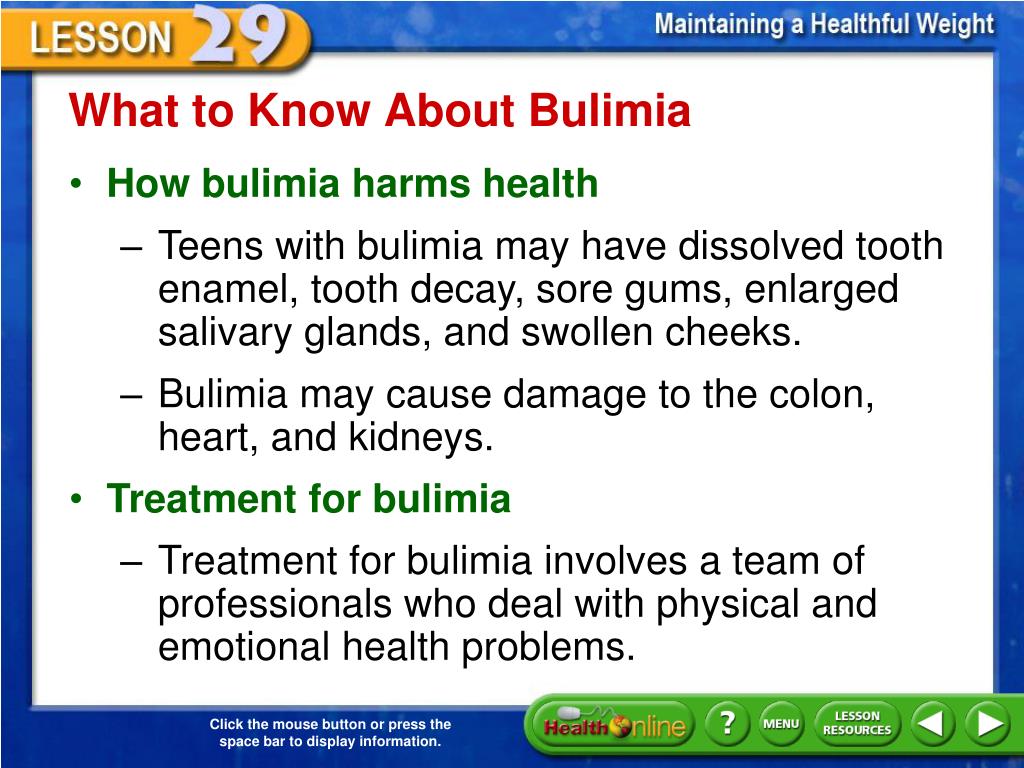 LESSON 29

Maintaining a Healthful Weight

What to Know About Bulimia

• How bulimia harms health

– Teens with bulimia may have dissolved tooth enamel, tooth decay, sore gums, enlarged salivary glands, and swollen cheeks.

– Bulimia may cause damage to the colon, heart, and kidneys.

• Treatment for bulimia

– Treatment for bulimia involves a team of professionals who deal with physical and emotional health problems.

Click the mouse button or press the space bar to display information.

Health Online

?

MENU

LESSON RESOURCES